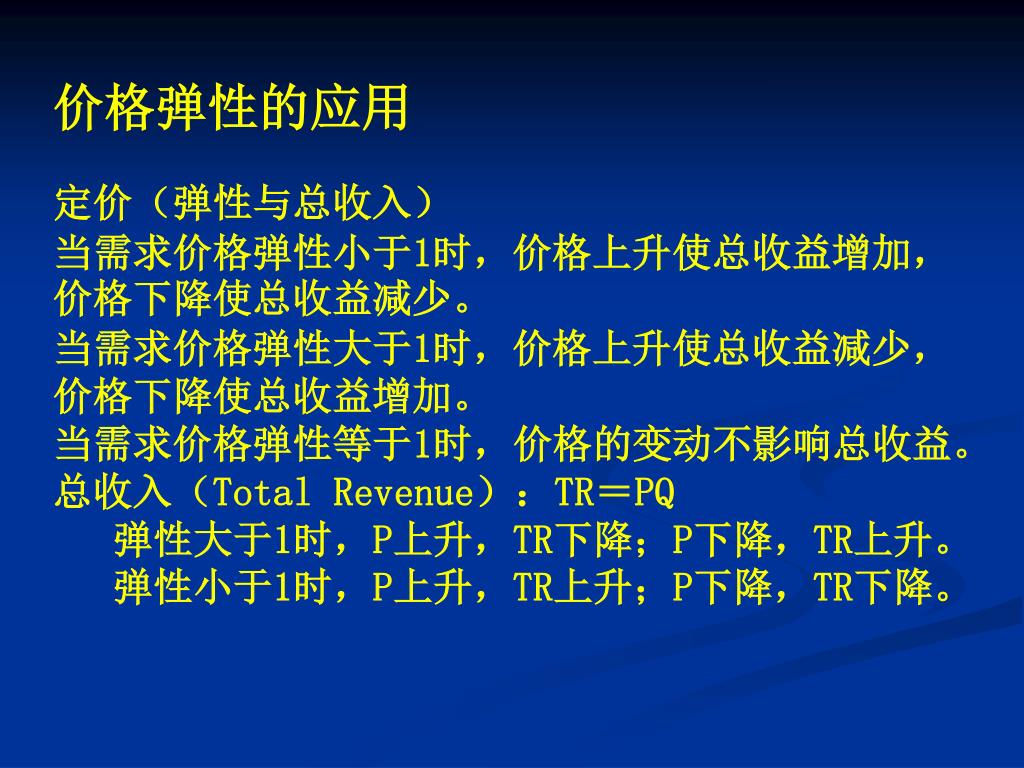 价格弹性的应用

定价（弹性与总收入）
当需求价格弹性小于1时，价格上升使总收益增加，价格下降使总收益减少。
当需求价格弹性大于1时，价格上升使总收益减少，价格下降使总收益增加。
当需求价格弹性等于1时，价格的变动不影响总收益。
总收入（Total Revenue）：TR＝PQ
弹性大于1时，P上升，TR下降；P下降，TR上升。
弹性小于1时，P上升，TR上升；P下降，TR下降。